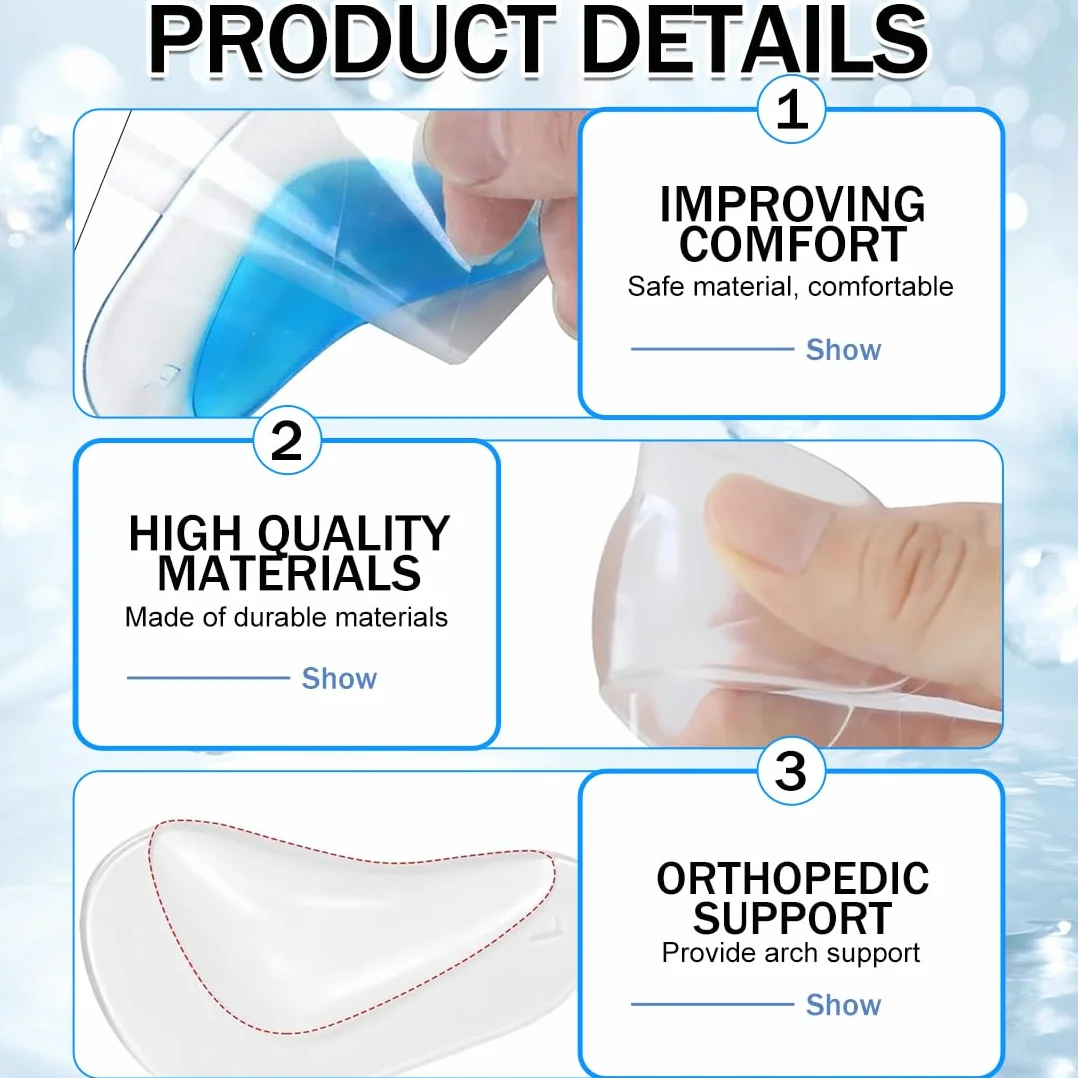 PRODUCT DETAILS

1

IMPROVING COMFORT
Safe material, comfortable

Show

2

HIGH QUALITY MATERIALS
Made of durable materials

Show

3

ORTHOPEDIC SUPPORT
Provide arch support

Show